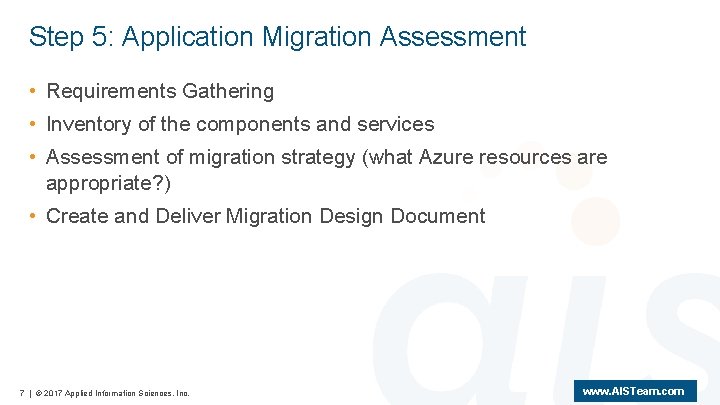 Step 5: Application Migration Assessment

• Requirements Gathering
• Inventory of the components and services
• Assessment of migration strategy (what Azure resources are appropriate?)
• Create and Deliver Migration Design Document

ais

7 | © 2017 Applied Information Sciences, Inc.

www.AISTeam.com